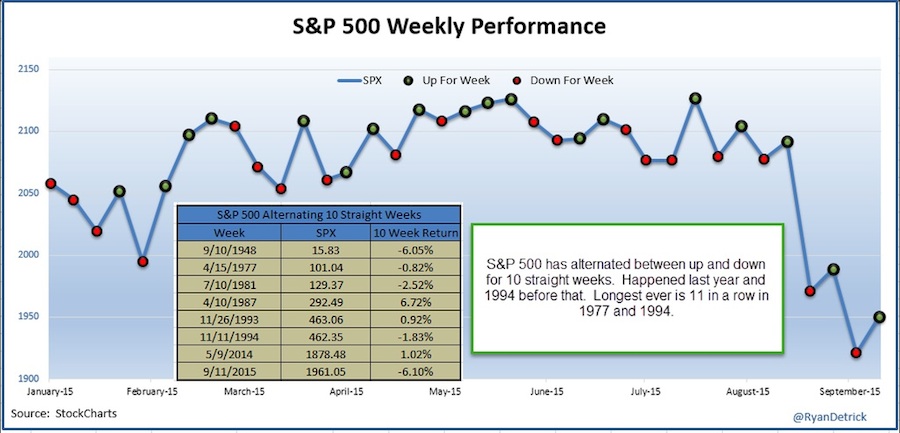 S&P 500 Weekly Performance

SPX  Up For Week  Down For Week

2150
2100
2050
2000
1950
1900

S&P 500 Alternating 10 Straight Weeks

| Week | SPX | 10 Week Return |
|---|---|---|
| 9/10/1948 | 15.83 | -6.05% |
| 4/15/1977 | 101.04 | -0.82% |
| 7/10/1981 | 129.37 | -2.52% |
| 4/10/1987 | 292.49 | 6.72% |
| 11/26/1993 | 463.06 | 0.92% |
| 11/11/1994 | 462.35 | -1.83% |
| 5/9/2014 | 1878.48 | 1.02% |
| 9/11/2015 | 1961.05 | -6.10% |

S&P 500 has alternated between up and down for 10 straight weeks. Happened last year and 1994 before that. Longest ever is 11 in a row in 1977 and 1994.

January-15 February-15 March-15 April-15 May-15 June-15 July-15 August-15 September-15

Source: StockCharts

@RyanDetrick